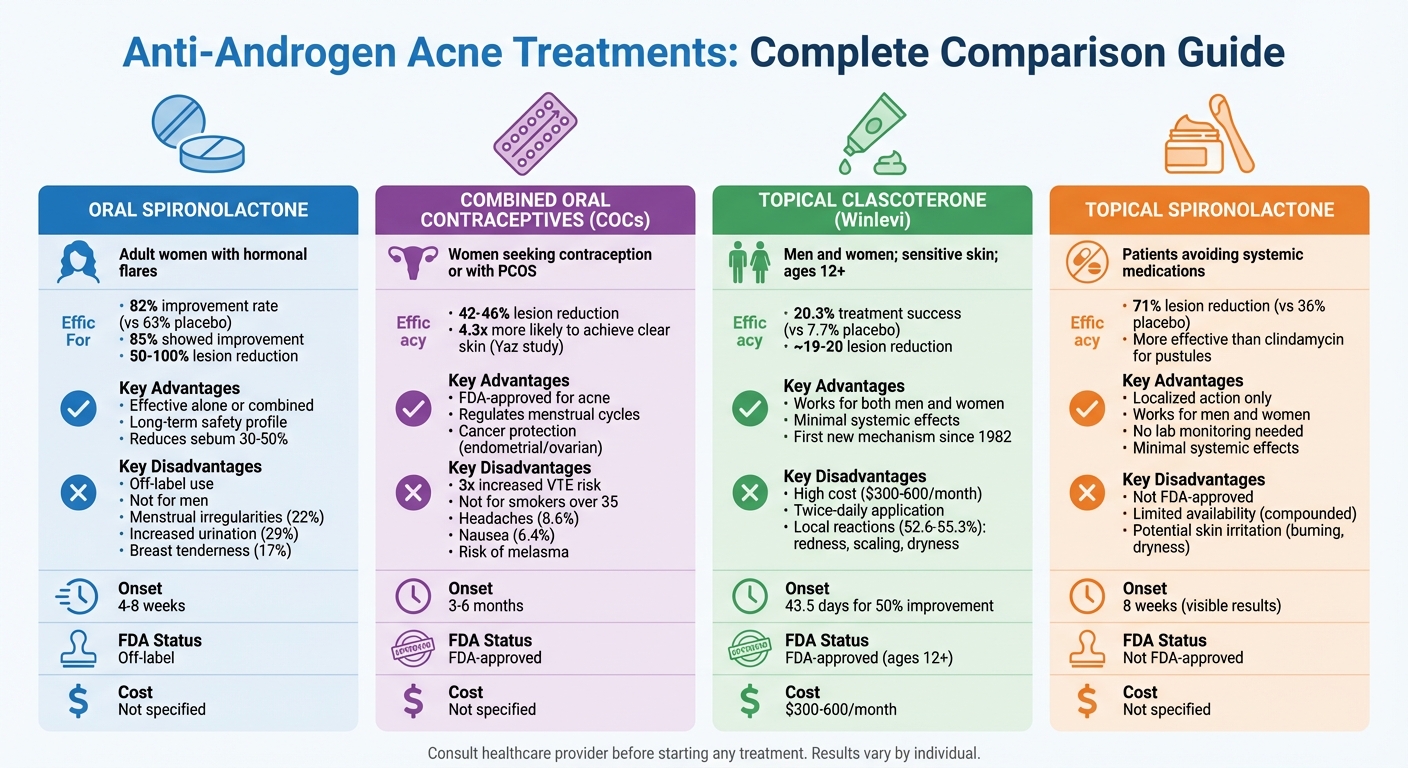 Anti-Androgen Acne Treatments: Complete Comparison Guide

ORAL SPIRONOLACTONE

Adult women with hormonal flares

Effic For

• 82% improvement rate (vs 63% placebo)
• 85% showed improvement
• 50-100% lesion reduction

Key Advantages
• Effective alone or combined
• Long-term safety profile
• Reduces sebum 30-50%

Key Disadvantages
• Off-label use
• Not for men
• Menstrual irregularities (22%)
• Increased urination (29%)
• Breast tenderness (17%)

Onset
4-8 weeks

FDA Status
Off-label

Cost
Not specified

COMBINED ORAL CONTRACEPTIVES (COCs)

Women seeking contraception or with PCOS

Effic acy

• 42-46% lesion reduction
• 4.3x more likely to achieve clear skin (Yaz study)

Key Advantages
• FDA-approved for acne
• Regulates menstrual cycles
• Cancer protection (endometrial/ovarian)

Key Disadvantages
• 3x increased VTE risk
• Not for smokers over 35
• Headaches (8.6%)
• Nausea (6.4%)
• Risk of melasma

Onset
3-6 months

FDA Status
FDA-approved

Cost
Not specified

TOPICAL CLASCOTERONE (Winlevi)

Men and women; sensitive skin; ages 12+

Effic acy

• 20.3% treatment success (vs 7.7% placebo)
• ~19-20 lesion reduction

Key Advantages
• Works for both men and women
• Minimal systemic effects
• First new mechanism since 1982

Key Disadvantages
• High cost ($300-600/month)
• Twice-daily application
• Local reactions (52.6-55.3%): redness, scaling, dryness

Onset
43.5 days for 50% improvement

FDA Status
FDA-approved (ages 12+)

Cost
$300-600/month

TOPICAL SPIRONOLACTONE

Patients avoiding systemic medications

Effic acy

• 71% lesion reduction (vs 36% placebo)
• More effective than clindamycin for pustules

Key Advantages
• Localized action only
• Works for men and women
• No lab monitoring needed
• Minimal systemic effects

Key Disadvantages
• Not FDA-approved
• Limited availability (compounded)
• Potential skin irritation (buming, dryness)

Onset
8 weeks (visible results)

FDA Status
Not FDA-approved

Cost
Not specified

Consult healthcare provider before starting any treatment. Results vary by individual.